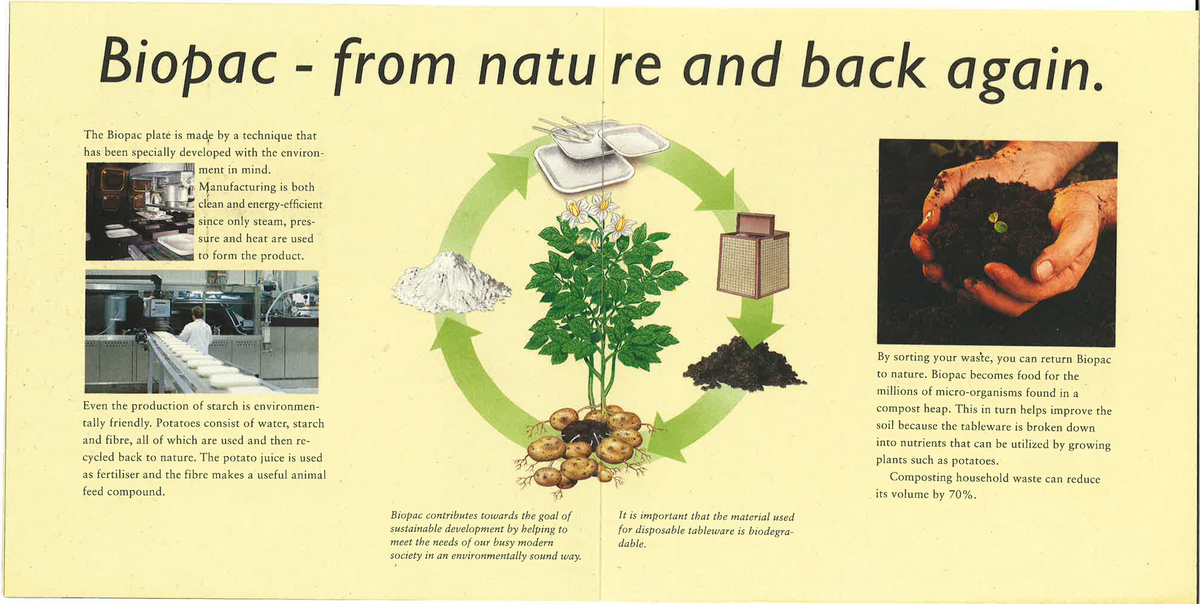 Biopac - from nature and back again.

The Biopac plate is made by a technique that has been specially developed with the environment in mind. Manufacturing is both clean and energy-efficient since only steam, pressure and heat are used to form the product.

Even the production of starch is environmentally friendly. Potatoes consist of water, starch and fibre, all of which are used and then recycled back to nature. The potato juice is used as fertiliser and the fibre makes a useful animal feed compound.

Biopac contributes towards the goal of sustainable development by helping to meet the needs of our busy modern society in an environmentally sound way.

It is important that the material used for disposable tableware is biodegradable.

By sorting your waste, you can return Biopac to nature. Biopac becomes food for the millions of micro-organisms found in a compost heap. This in turn helps improve the soil because the tableware is broken down into nutrients that can be utilized by growing plants such as potatoes.

Composting household waste can reduce its volume by 70%.